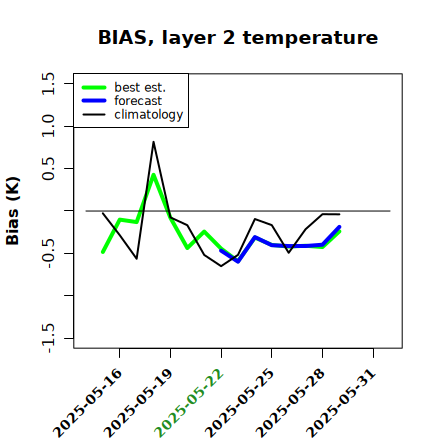 BIAS, layer 2 temperature

best est.
forecast
climatology

Bias (K)

1.5
1.0
0.5
-0.5
-1.5

2025-05-16
2025-05-19
2025-05-22
2025-05-25
2025-05-28
2025-05-31